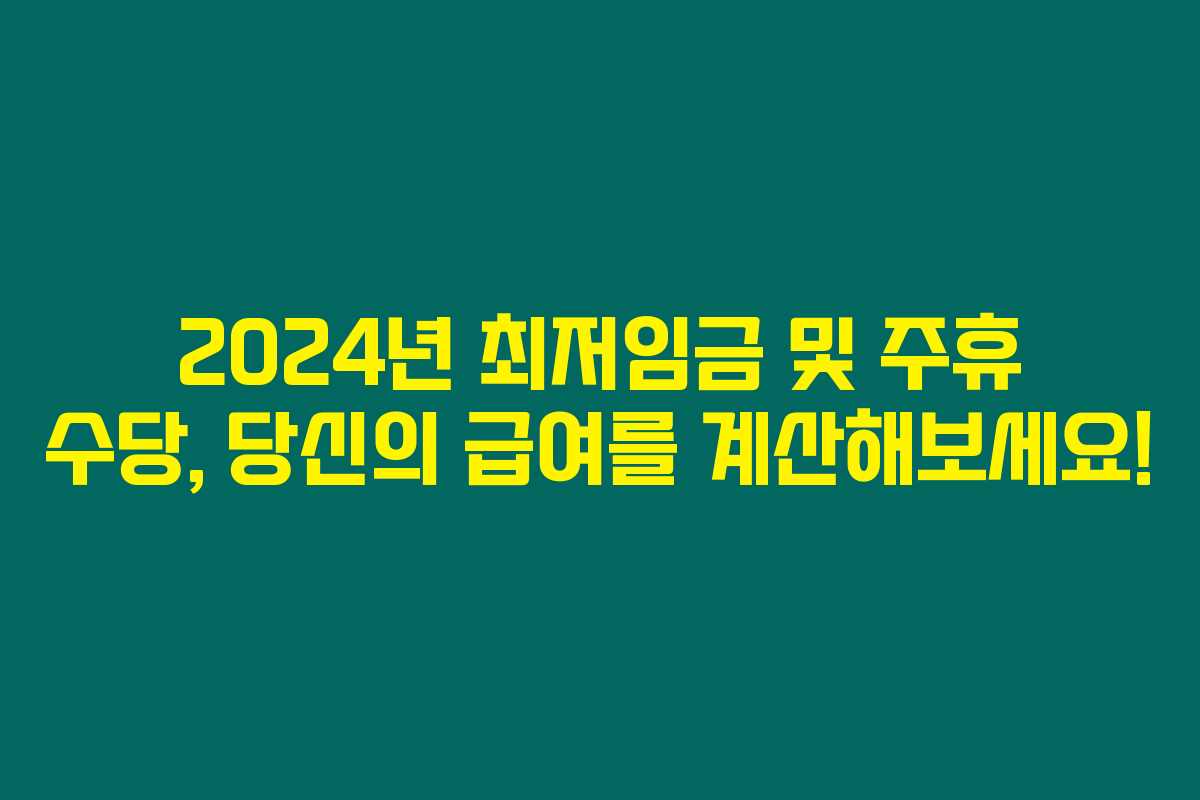 2024년 최저임금 및 주휴 수당, 당신의 급여를 계산해보세요!